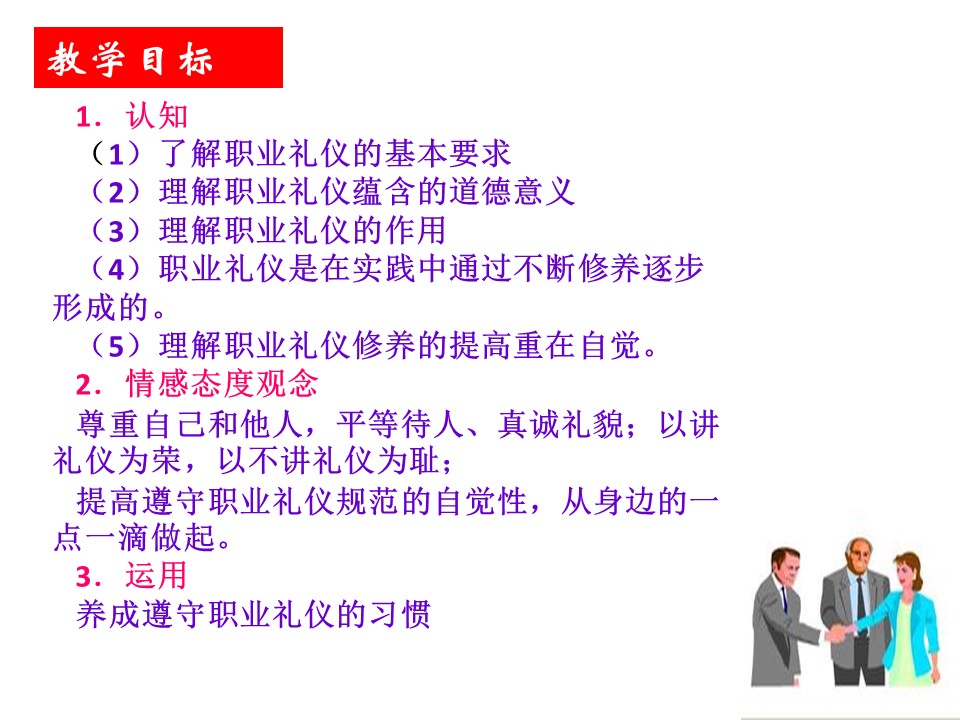 教学目标

1．认知

（1）了解职业礼仪的基本要求

（2）理解职业礼仪蕴含的道德意义

（3）理解职业礼仪的作用

（4）职业礼仪是在实践中通过不断修养逐步形成的。

（5）理解职业礼仪修养的提高重在自觉。

2．情感态度观念

尊重自己和他人，平等待人、真诚礼貌；以讲礼仪为荣，以不讲礼仪为耻；

提高遵守职业礼仪规范的自觉性，从身边的一点一滴做起。

3．运用

养成遵守职业礼仪的习惯